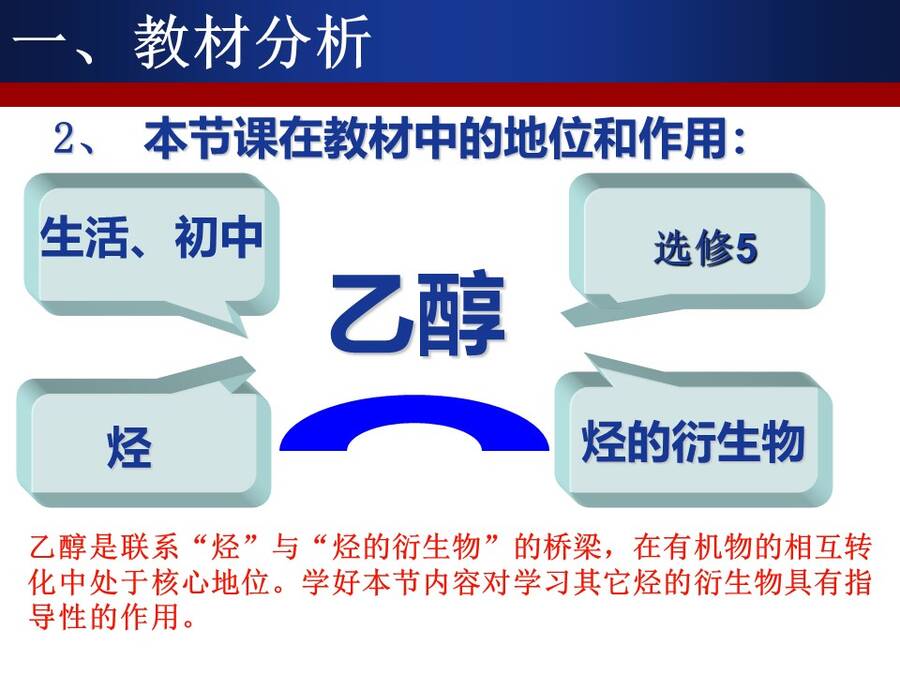 一、教材分析

2、 本节课在教材中的地位和作用：

生活、初中

选修5

乙醇

烃

烃的衍生物

乙醇是联系“烃”与“烃的衍生物”的桥梁，在有机物的相互转化中处于核心地位。学好本节内容对学习其它烃的衍生物具有指导性的作用。